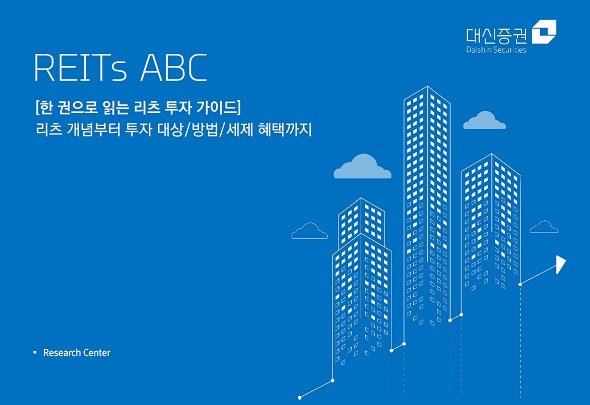 대신증권
Daishin Securities

REITs ABC

[한 권으로 읽는 리츠 투자 가이드]
리츠 개념부터 투자 대상/방법/세제 혜택까지

▪ Research Center